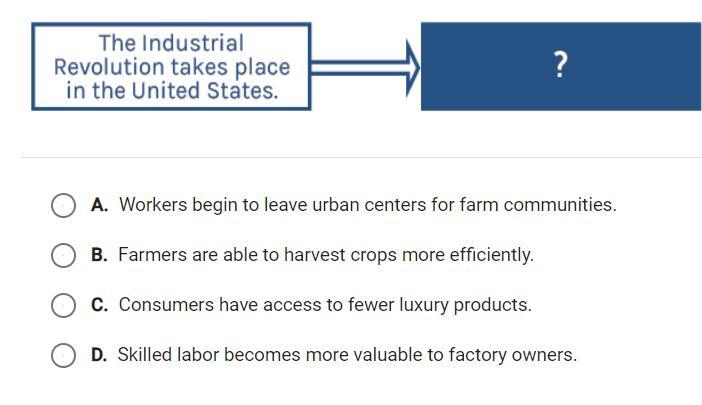 The Industrial Revolution takes place in the United States.

?

A. Workers begin to leave urban centers for farm communities.

B. Farmers are able to harvest crops more efficiently.

C. Consumers have access to fewer luxury products.

D. Skilled labor becomes more valuable to factory owners.